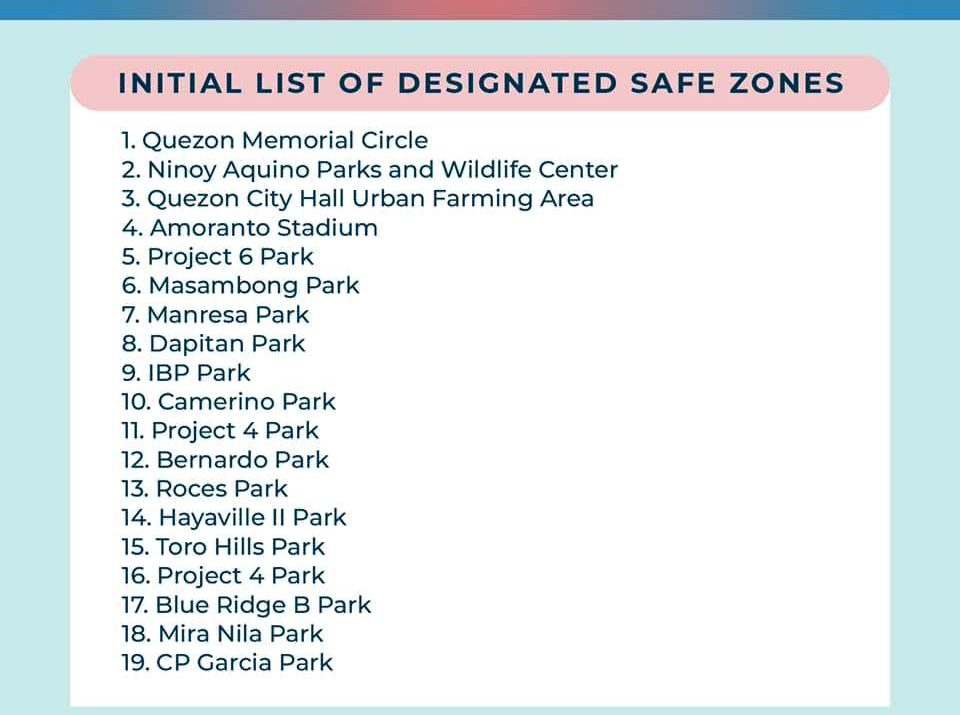 INITIAL LIST OF DESIGNATED SAFE ZONES

1. Quezon Memorial Circle
2. Ninoy Aquino Parks and Wildlife Center
3. Quezon City Hall Urban Farming Area
4. Amoranto Stadium
5. Project 6 Park
6. Masambong Park
7. Manresa Park
8. Dapitan Park
9. IBP Park
10. Camerino Park
11. Project 4 Park
12. Bernardo Park
13. Roces Park
14. Hayaville II Park
15. Toro Hills Park
16. Project 4 Park
17. Blue Ridge B Park
18. Mira Nila Park
19. CP Garcia Park